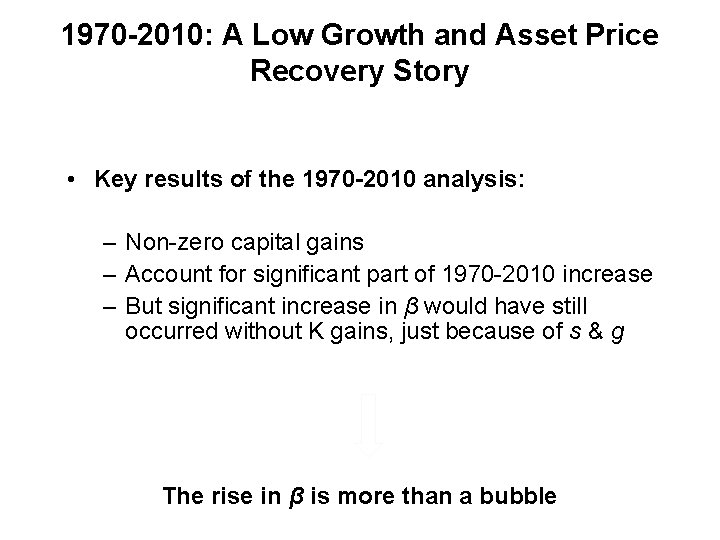 1970-2010: A Low Growth and Asset Price Recovery Story

• Key results of the 1970-2010 analysis:

– Non-zero capital gains
– Account for significant part of 1970-2010 increase
– But significant increase in $\beta$ would have still occurred without K gains, just because of $s$ & $g$

The rise in $\beta$ is more than a bubble